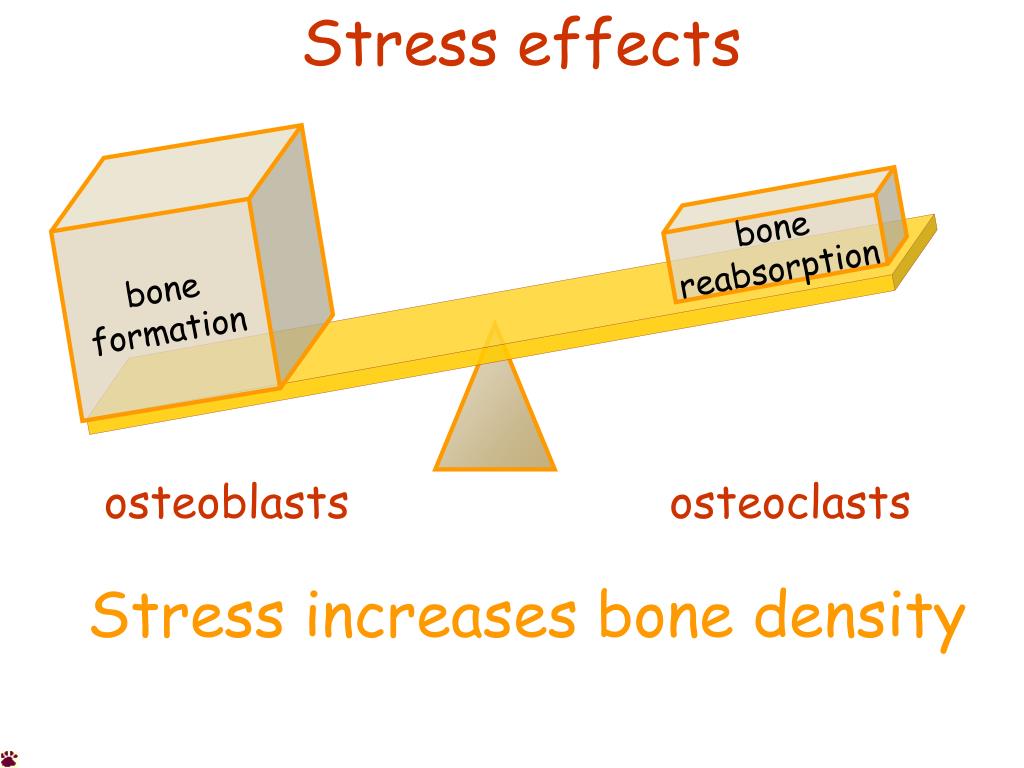 Stress effects

bone formation

bone reabsorption

osteoblasts

osteoclasts

Stress increases bone density